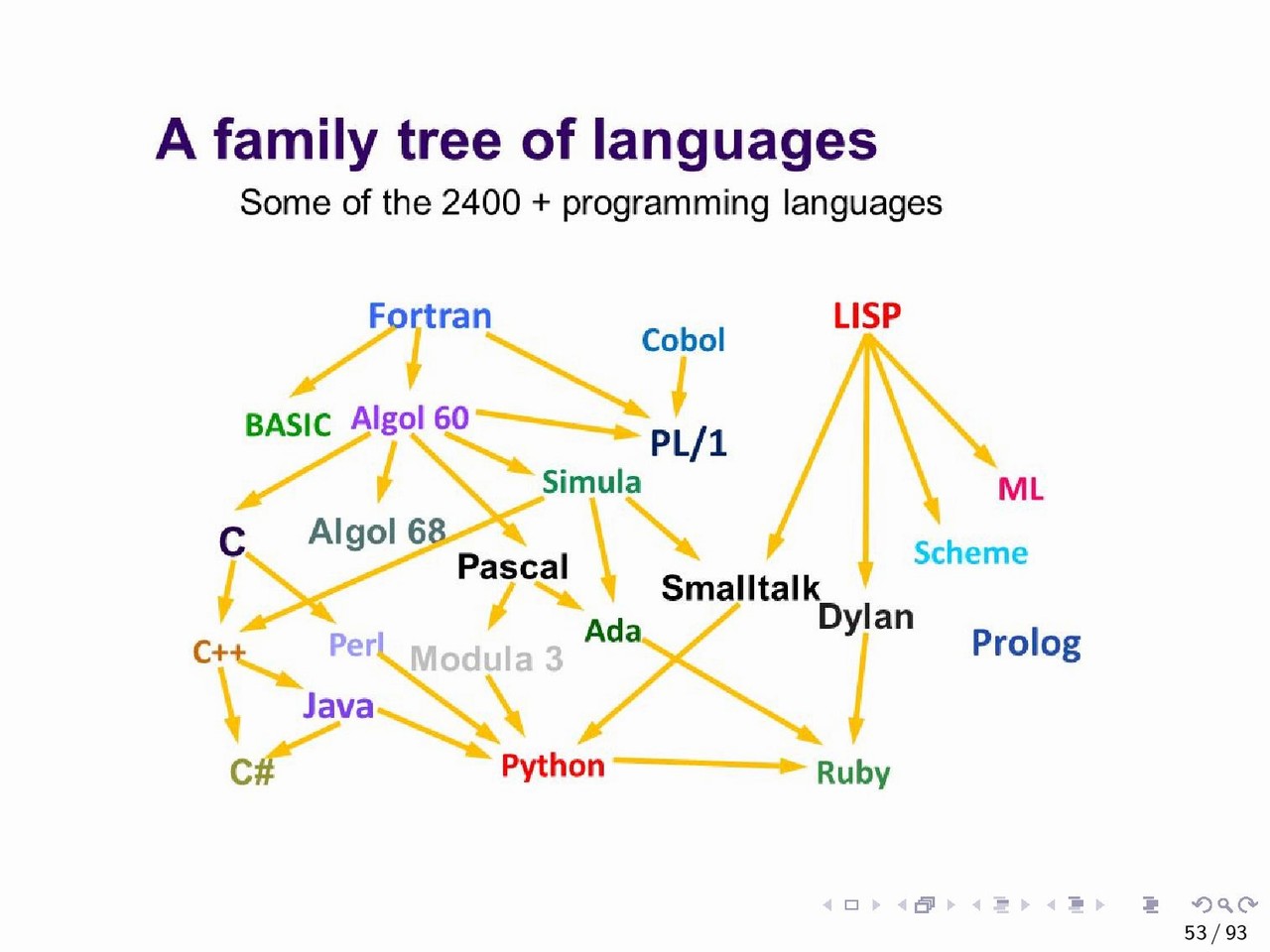 A family tree of languages

Some of the 2400 + programming languages

Fortran
Cobol
LISP
BASIC
Algol 60
PL/1
Simula
ML
C
Algol 68
Pascal
Smalltalk
Scheme
Dylan
C++
Perl
Modula 3
Ada
Prolog
Java
C#
Python
Ruby

53 / 93